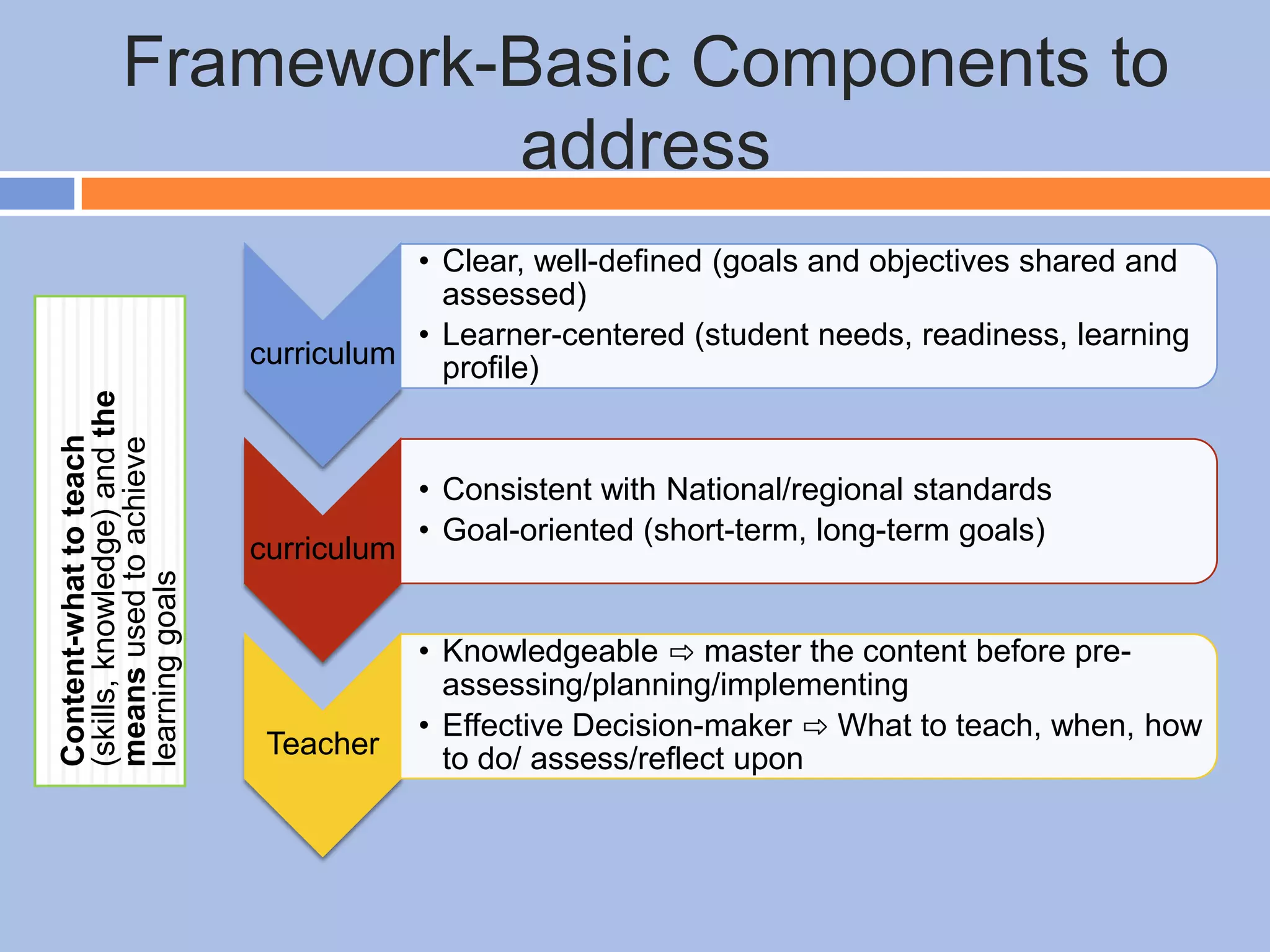 Framework-Basic Components to address

Content-what to teach (skills, knowledge) and the means used to achieve learning goals

curriculum

• Clear, well-defined (goals and objectives shared and assessed)
• Learner-centered (student needs, readiness, learning profile)

curriculum

• Consistent with National/regional standards
• Goal-oriented (short-term, long-term goals)

Teacher

• Knowledgeable ⇨ master the content before pre-assessing/planning/implementing
• Effective Decision-maker ⇨ What to teach, when, how to do/ assess/reflect upon